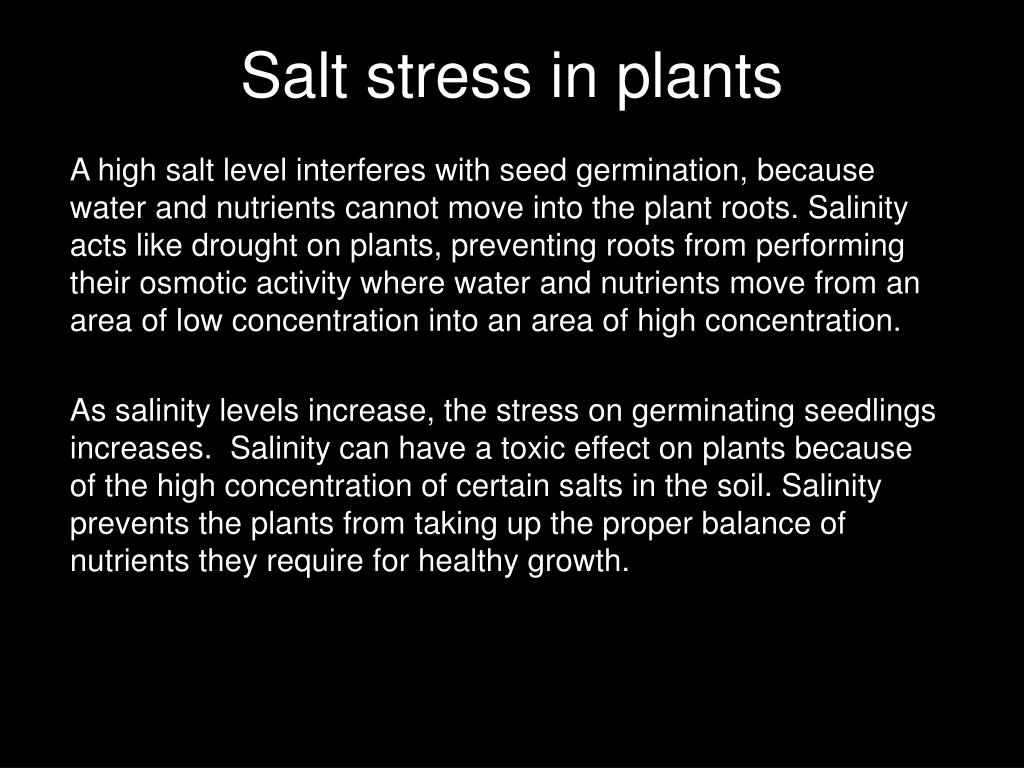 Salt stress in plants

A high salt level interferes with seed germination, because water and nutrients cannot move into the plant roots. Salinity acts like drought on plants, preventing roots from performing their osmotic activity where water and nutrients move from an area of low concentration into an area of high concentration.

As salinity levels increase, the stress on germinating seedlings increases. Salinity can have a toxic effect on plants because of the high concentration of certain salts in the soil. Salinity prevents the plants from taking up the proper balance of nutrients they require for healthy growth.